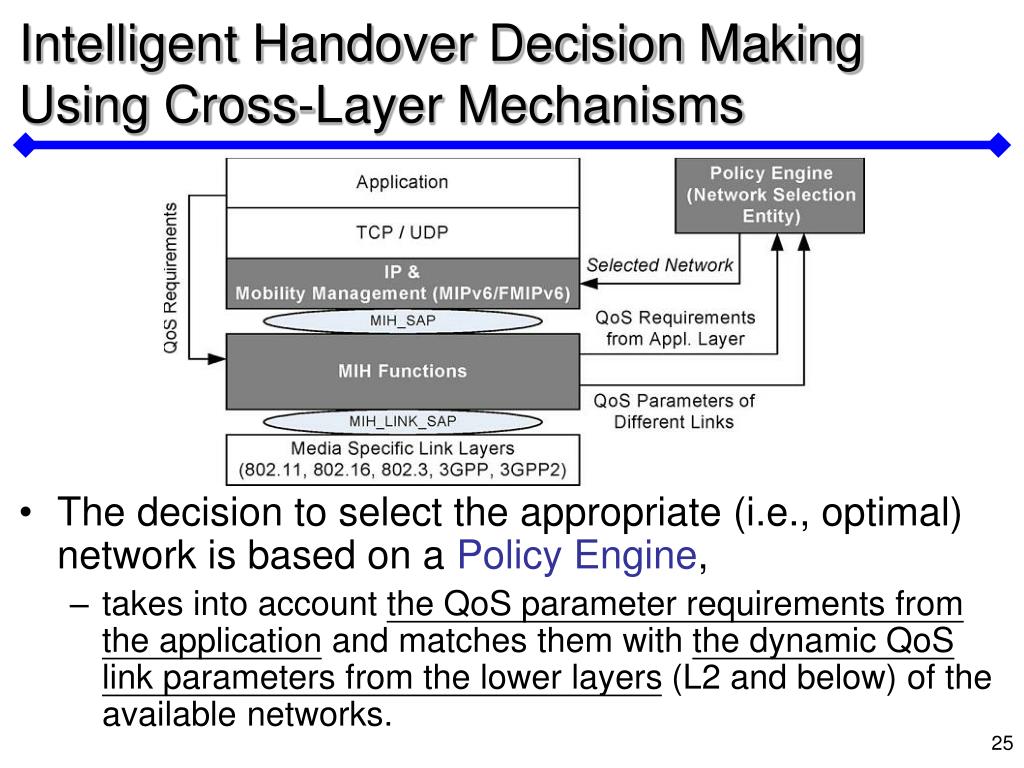 Intelligent Handover Decision Making Using Cross-Layer Mechanisms

QoS Requirements

Application

TCP / UDP

IP & Mobility Management (MIPv6/FMIPv6)

MIH_SAP

MIH Functions

MIH_LINK_SAP

Media Specific Link Layers (802.11, 802.16, 802.3, 3GPP, 3GPP2)

Policy Engine (Network Selection Entity)

Selected Network

QoS Requirements from Appl. Layer

QoS Parameters of Different Links

• The decision to select the appropriate (i.e., optimal) network is based on a Policy Engine,

– takes into account the QoS parameter requirements from the application and matches them with the dynamic QoS link parameters from the lower layers (L2 and below) of the available networks.

25